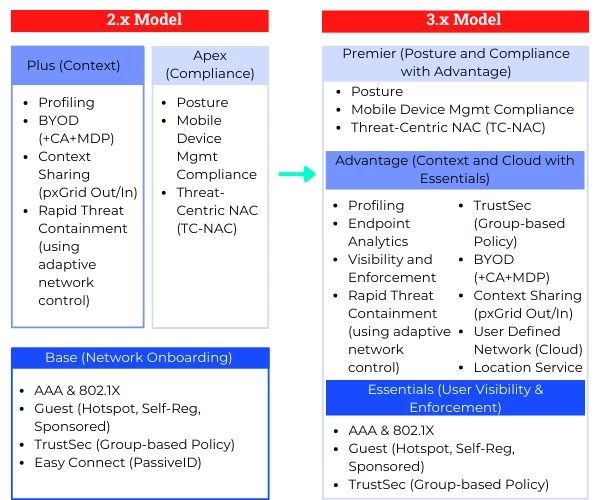 2.x Model

Plus (Context)

- Profiling
- BYOD (+CA+MDP)
- Context Sharing (pxGrid Out/In)
- Rapid Threat Containment (using adaptive network control)

Apex (Compliance)

- Posture
- Mobile Device Mgmt Compliance
- Threat-Centric NAC (TC-NAC)

Base (Network Onboarding)

- AAA & 802.1X
- Guest (Hotspot, Self-Reg, Sponsored)
- TrustSec (Group-based Policy)
- Easy Connect (PassiveID)

3.x Model

Premier (Posture and Compliance with Advantage)

- Posture
- Mobile Device Mgmt Compliance
- Threat-Centric NAC (TC-NAC)

Advantage (Context and Cloud with Essentials)

- Profiling
- Endpoint Analytics
- Visibility and Enforcement
- Rapid Threat Containment (using adaptive network control)

- TrustSec (Group-based Policy)
- BYOD (+CA+MDP)
- Context Sharing (pxGrid Out/In)
- User Defined Network (Cloud)
- Location Service

Essentials (User Visibility & Enforcement)

- AAA & 802.1X
- Guest (Hotspot, Self-Reg, Sponsored)
- TrustSec (Group-based Policy)